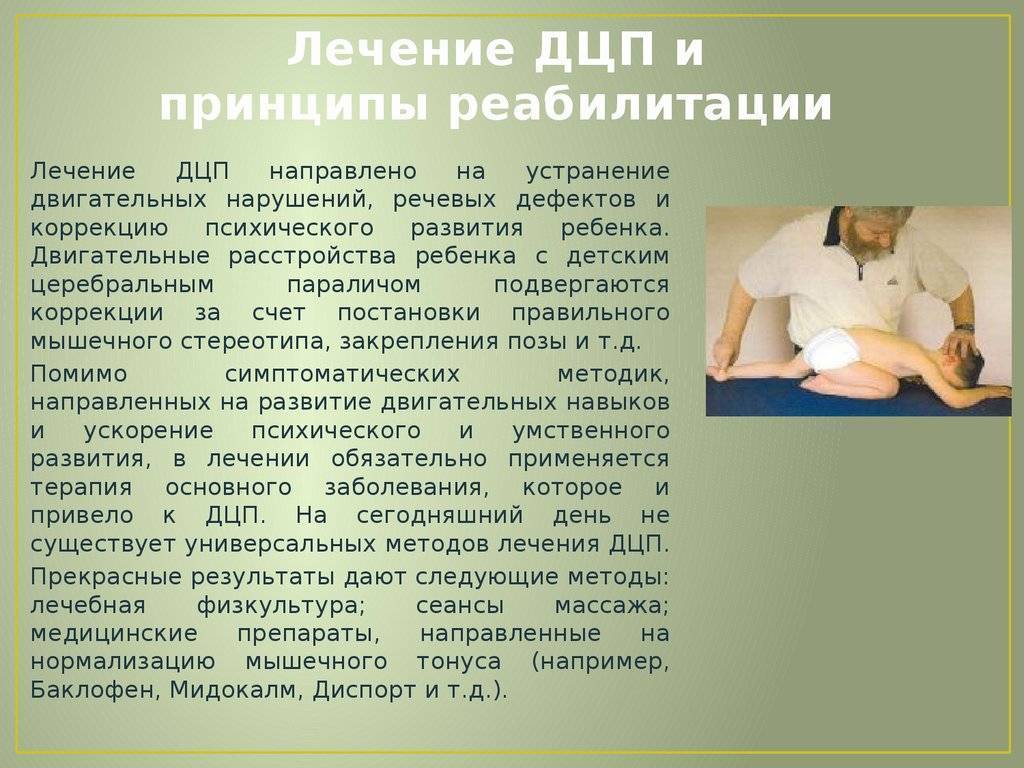 Лечение ДЦП и принципы реабилитации

Лечение ДЦП направлено на устранение двигательных нарушений, речевых дефектов и коррекцию психического развития ребенка. Двигательные расстройства ребенка с детским церебральным параличом подвергаются коррекции за счет постановки правильного мышечного стереотипа, закрепления позы и т.д.

Помимо симптоматических методик, направленных на развитие двигательных навыков и ускорение психического и умственного развития, в лечении обязательно применяется терапия основного заболевания, которое и привело к ДЦП. На сегодняшний день не существует универсальных методов лечения ДЦП.

Прекрасные результаты дают следующие методы: лечебная физкультура; сеансы массажа; медицинские препараты, направленные на нормализацию мышечного тонуса (например, Баклофен, Мидокалм, Диспорт и т.д.).